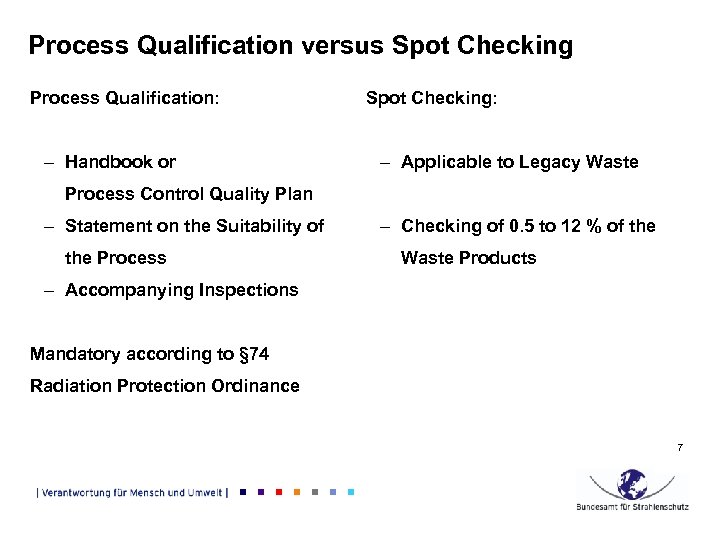 Process Qualification versus Spot Checking

Process Qualification:

– Handbook or Process Control Quality Plan
– Statement on the Suitability of the Process
– Accompanying Inspections

Mandatory according to §74 Radiation Protection Ordinance

Spot Checking:

– Applicable to Legacy Waste

– Checking of 0.5 to 12 % of the Waste Products

7

| Verantwortung für Mensch und Umwelt |

Bundesamt für Strahlenschutz